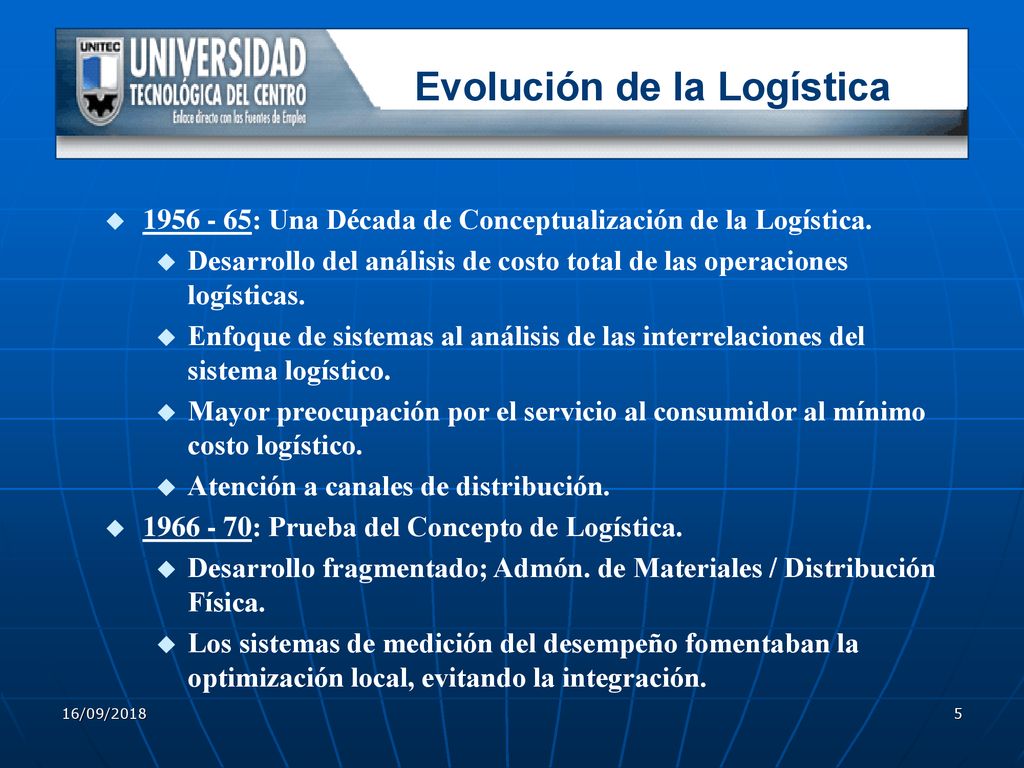 UNITEC UNIVERSIDAD TECNOLÓGICA DEL CENTRO
Enlace directo con las Fuentes de Empleo

Evolución de la Logística

1956 - 65: Una Década de Conceptualización de la Logística.

Desarrollo del análisis de costo total de las operaciones logísticas.

Enfoque de sistemas al análisis de las interrelaciones del sistema logístico.

Mayor preocupación por el servicio al consumidor al mínimo costo logístico.

Atención a canales de distribución.

1966 - 70: Prueba del Concepto de Logística.

Desarrollo fragmentado; Admón. de Materiales / Distribución Física.

Los sistemas de medición del desempeño fomentaban la optimización local, evitando la integración.

16/09/2018

5